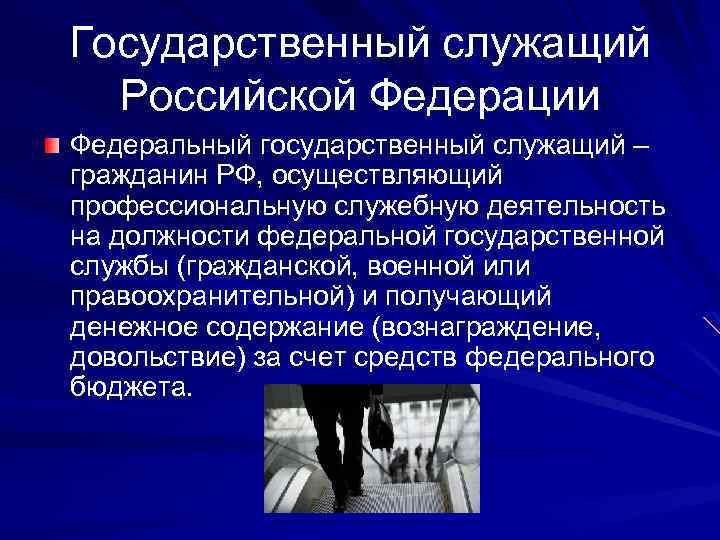 Государственный служащий Российской Федерации

Федеральный государственный служащий – гражданин РФ, осуществляющий профессиональную служебную деятельность на должности федеральной государственной службы (гражданской, военной или правоохранительной) и получающий денежное содержание (вознаграждение, довольствие) за счет средств федерального бюджета.